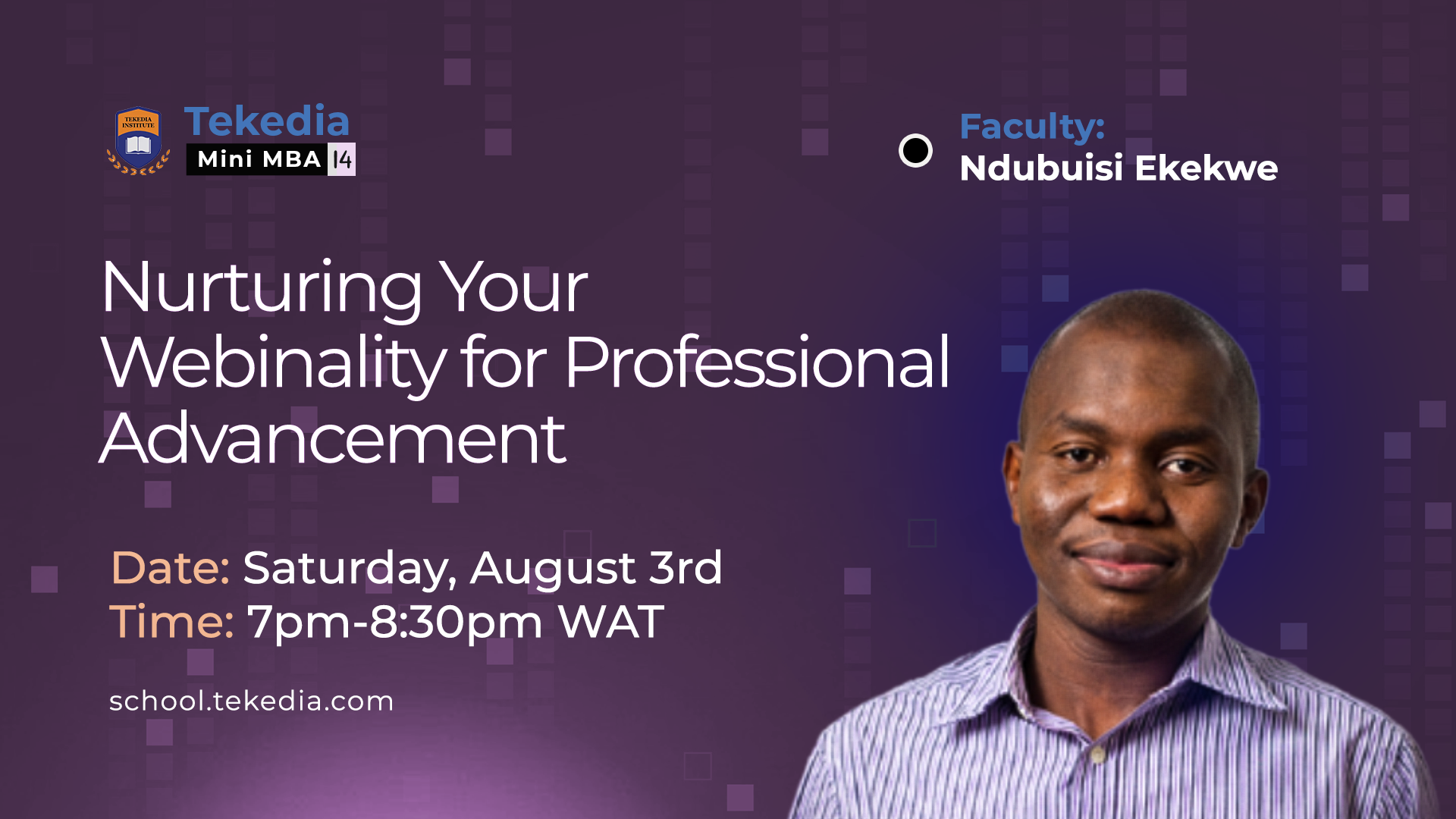 TEKEDIA INSTITUTE

Tekedia
Mini MBA 14

Faculty:
Ndubuisi Ekekwe

Nurturing Your Webinality for Professional Advancement

Date: Saturday, August 3rd
Time: 7pm-8:30pm WAT

school.tekedia.com